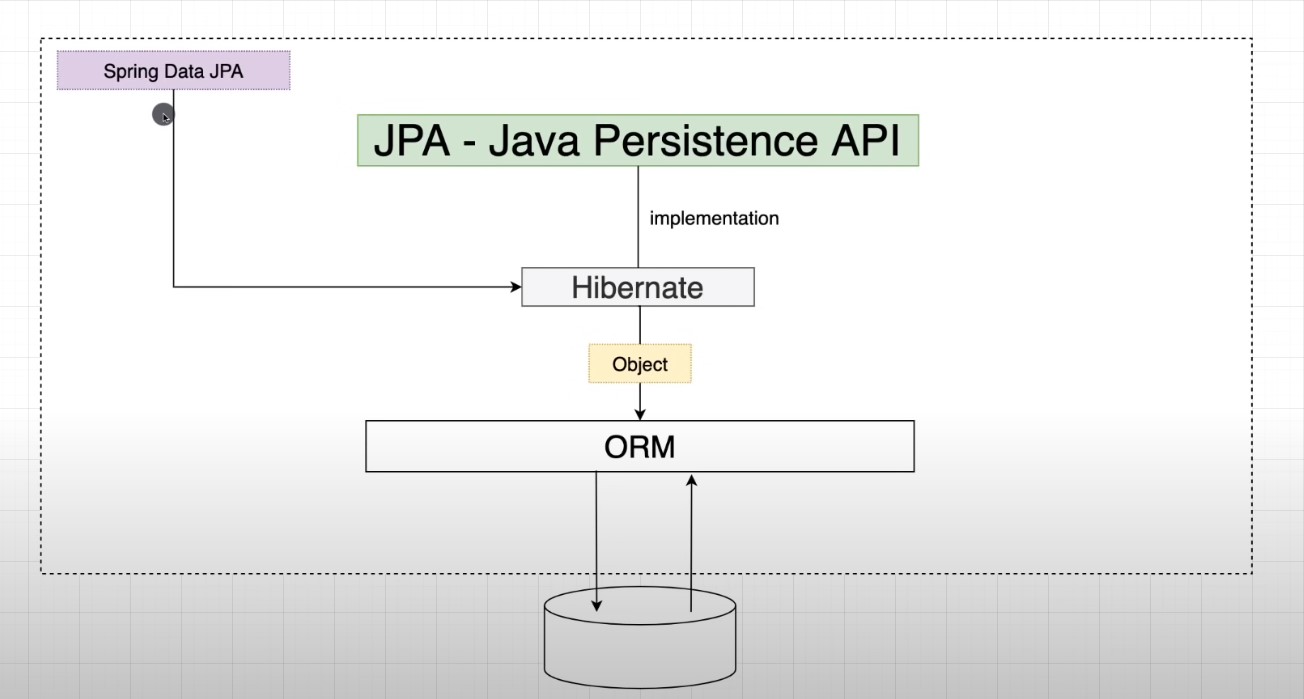 Spring Data JPA

JPA - Java Persistence API

implementation

Hibernate

Object

ORM